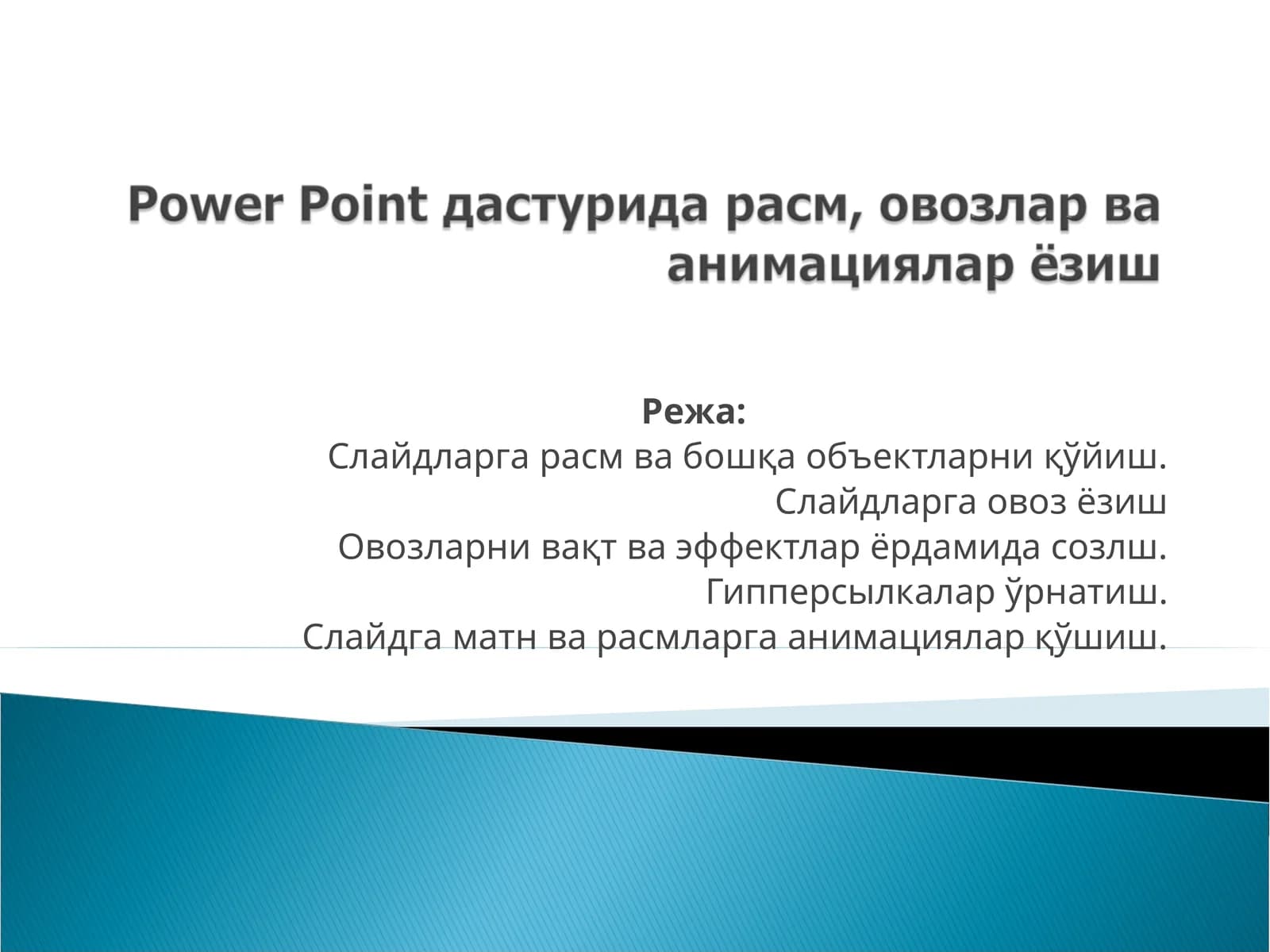 Power Point дастурида расм, овозлар ва анимациялар ёзиш

Режа:
Слайдларга расм ва бошқа объектларни қўйиш.
Слайдларга овоз ёзиш
Овозларни вақт ва эффектлар ёрдамида созлш.
Гипперсылкалар ўрнатиш.
Слайдга матн ва расмларга анимациялар қўшиш.